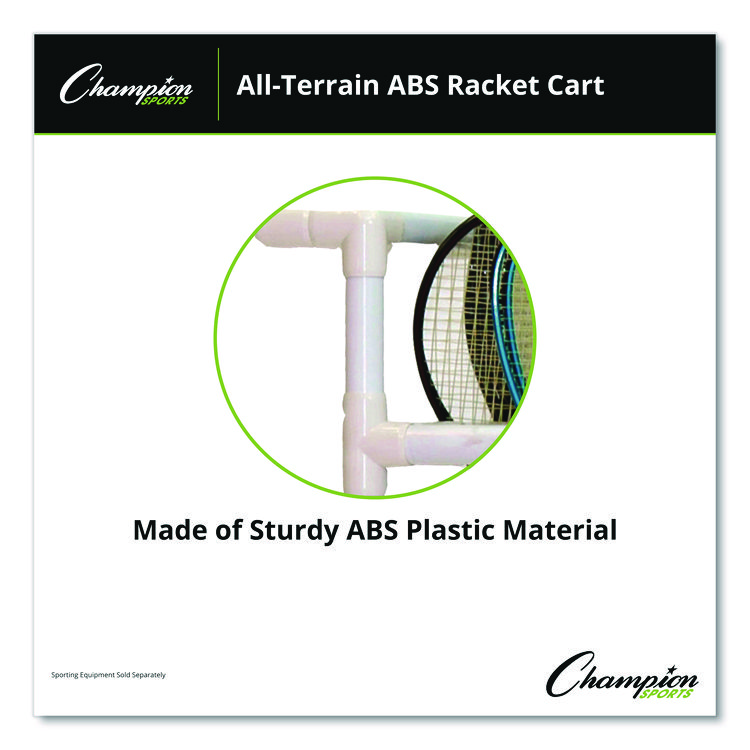 Champion SPORTS

All-Terrain ABS Racket Cart

Made of Sturdy ABS Plastic Material

Sporting Equipment Sold Separately

Champion SPORTS